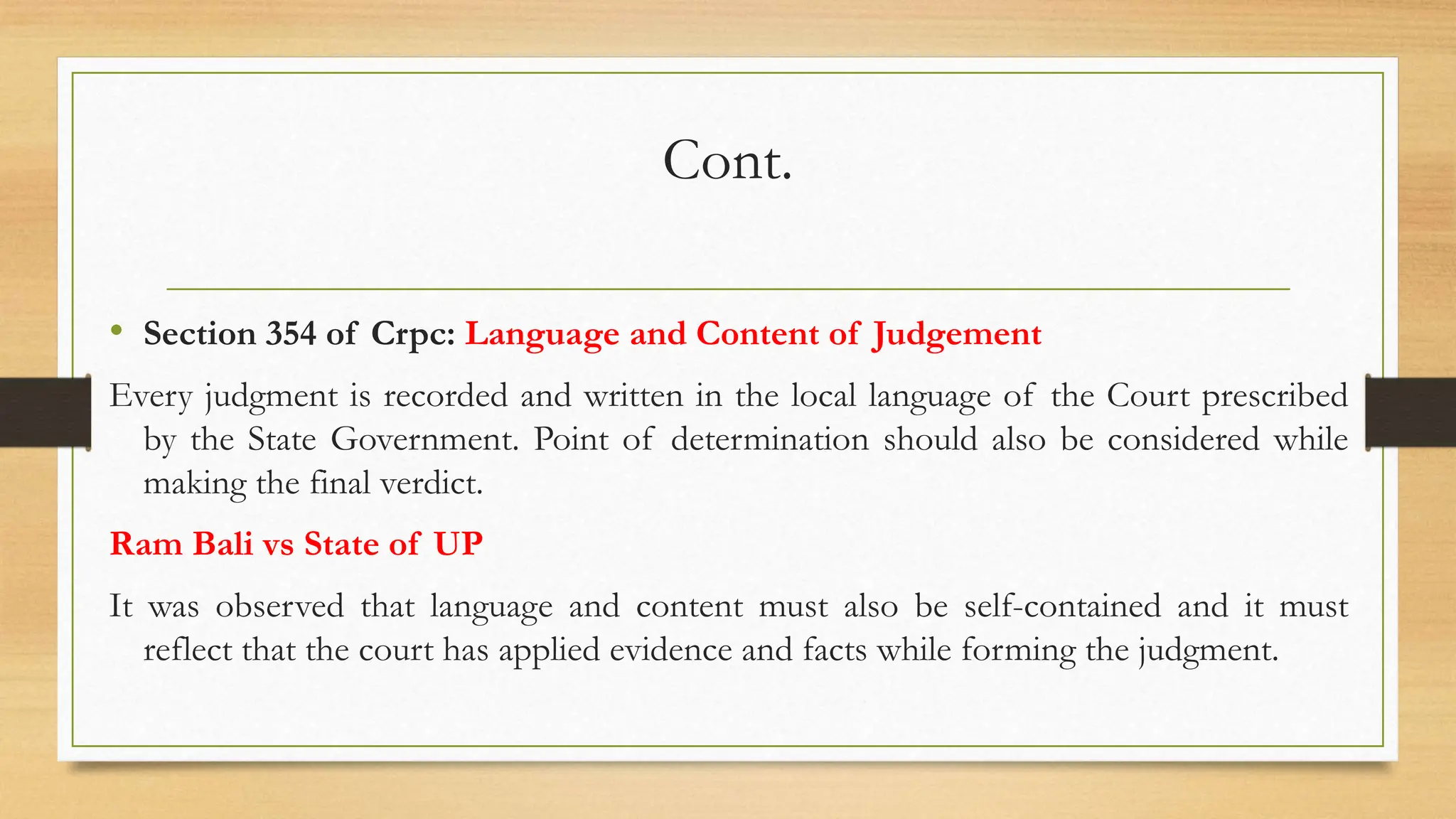 Cont.

• Section 354 of Crpc: Language and Content of Judgement

Every judgment is recorded and written in the local language of the Court prescribed by the State Government. Point of determination should also be considered while making the final verdict.

Ram Bali vs State of UP

It was observed that language and content must also be self-contained and it must reflect that the court has applied evidence and facts while forming the judgment.